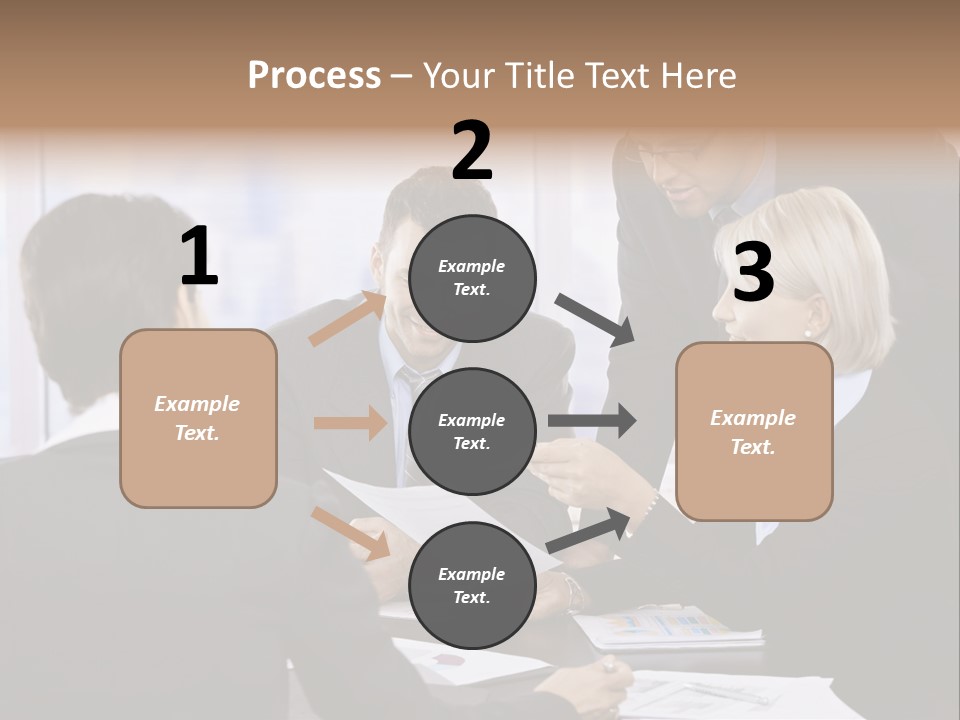 Process – Your Title Text Here

1

Example Text.

2

Example Text.

Example Text.

Example Text.

3

Example Text.